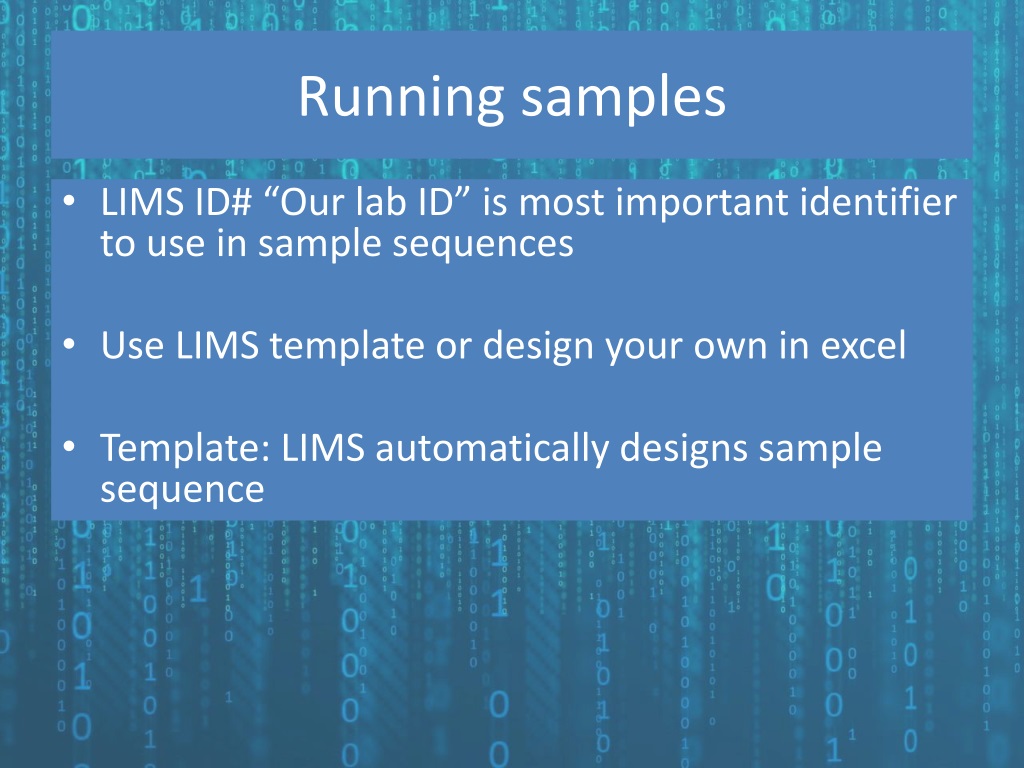 Running samples

• LIMS ID# “Our lab ID” is most important identifier to use in sample sequences

• Use LIMS template or design your own in excel

• Template: LIMS automatically designs sample sequence